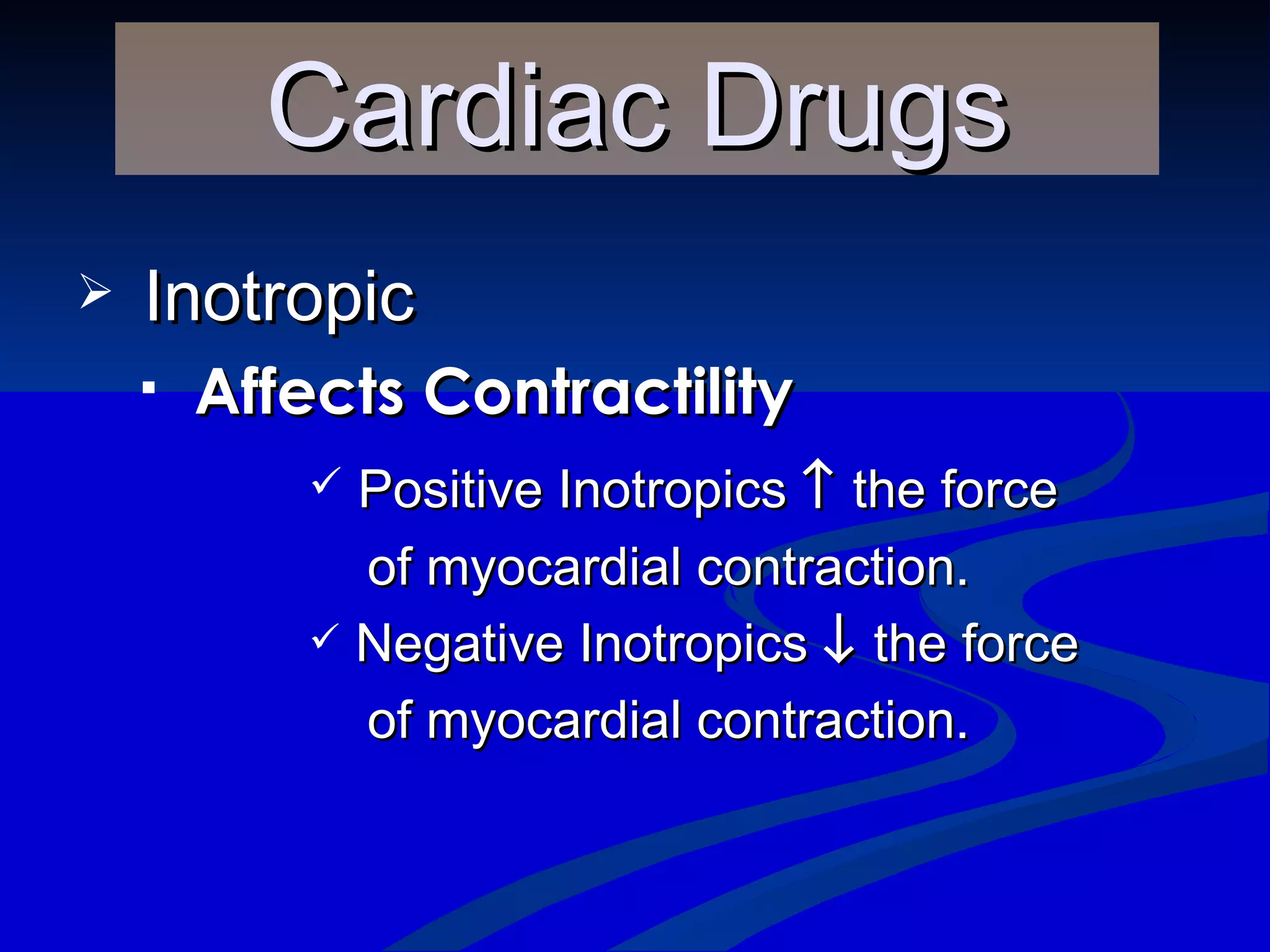 Cardiac Drugs

➢ Inotropic

▪ Affects Contractility

✓ Positive Inotropics ↑ the force of myocardial contraction.

✓ Negative Inotropics ↓ the force of myocardial contraction.